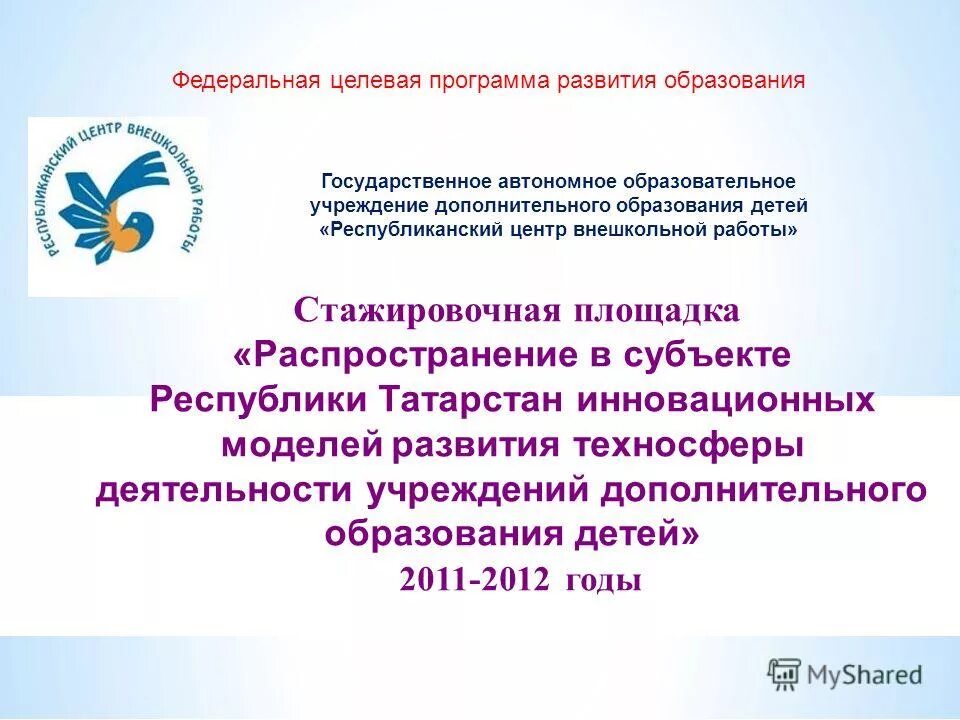 Федеральная целевая программа развития образования

РЕСПУБЛИКАНСКИЙ ЦЕНТР ВНЕШКОЛЬНОЙ РАБОТЫ

Государственное автономное образовательное учреждение дополнительного образования детей «Республиканский центр внешкольной работы»

Стажировочная площадка «Распространение в субъекте Республики Татарстан инновационных моделей развития техносферы деятельности учреждений дополнительного образования детей» 2011-2012 годы

MyShared